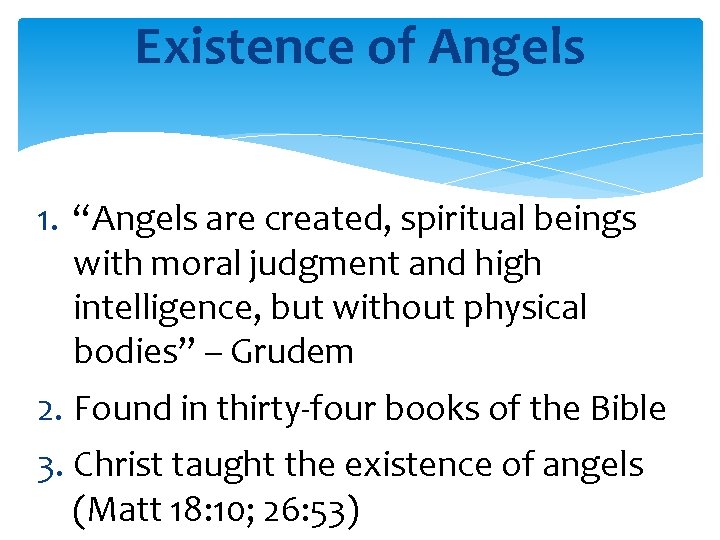 Existence of Angels

1. “Angels are created, spiritual beings with moral judgment and high intelligence, but without physical bodies” – Grudem
2. Found in thirty-four books of the Bible
3. Christ taught the existence of angels (Matt 18:10; 26:53)